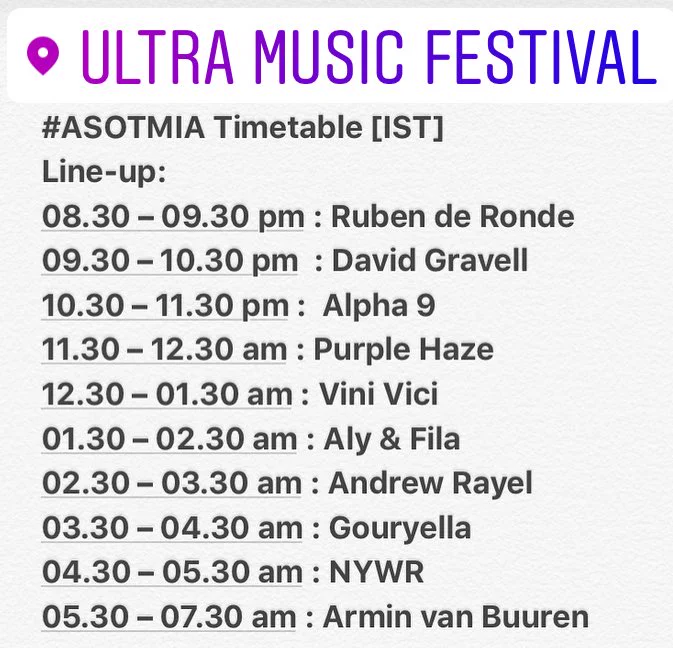 ULTRA MUSIC FESTIVAL

#ASOTMIA Timetable [IST]
Line-up:
08.30 – 09.30 pm : Ruben de Ronde
09.30 – 10.30 pm : David Gravell
10.30 – 11.30 pm : Alpha 9
11.30 – 12.30 am : Purple Haze
12.30 – 01.30 am : Vini Vici
01.30 – 02.30 am : Aly & Fila
02.30 – 03.30 am : Andrew Rayel
03.30 – 04.30 am : Gouryella
04.30 – 05.30 am : NYWR
05.30 – 07.30 am : Armin van Buuren